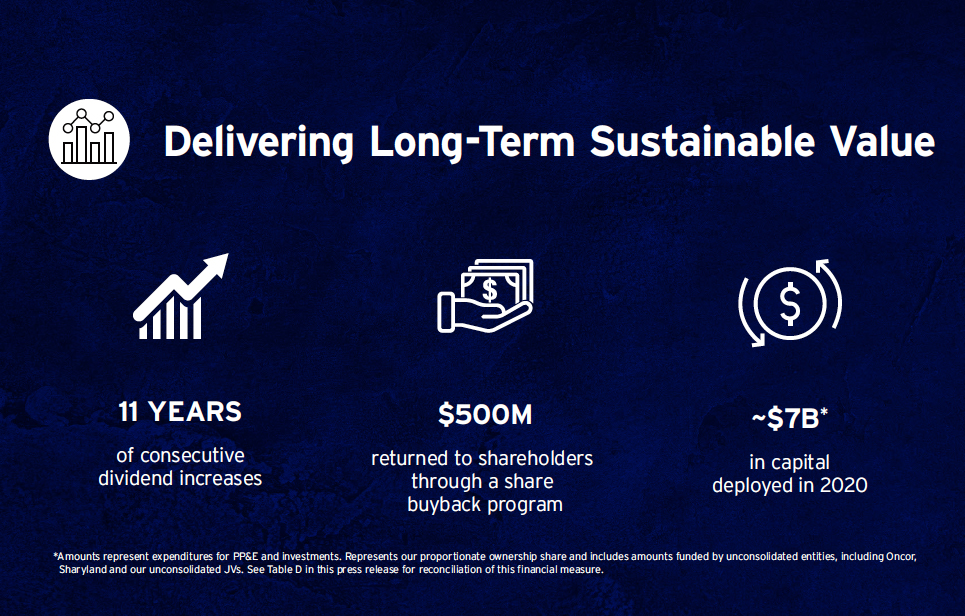 Delivering Long-Term Sustainable Value

11 YEARS

of consecutive dividend increases

$500M

returned to shareholders through a share buyback program

~$7B*

in capital deployed in 2020

*Amounts represent expenditures for PP&E and investments. Represents our proportionate ownership share and includes amounts funded by unconsolidated entities, including Oncor, Sharyland and our unconsolidated JVs. See Table D in this press release for reconciliation of this financial measure.